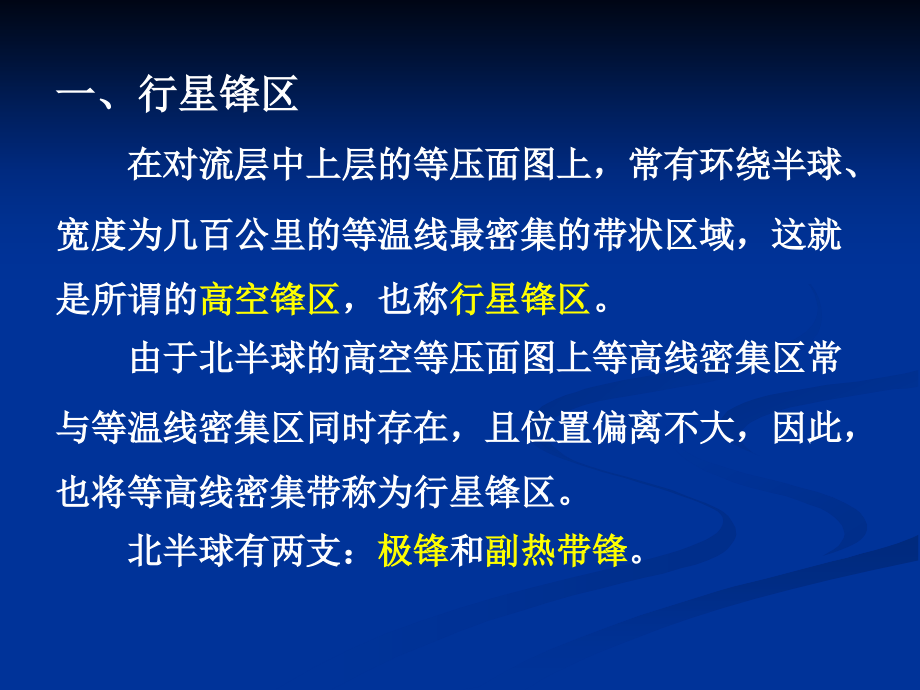 一、行星锋区

在对流层中上层的等压面图上，常有环绕半球、宽度为几百公里的等温线最密集的带状区域，这就是所谓的高空锋区，也称行星锋区。

由于北半球的高空等压面图上等高线密集区常与等温线密集区同时存在，且位置偏离不大，因此，也将等高线密集带称为行星锋区。

北半球有两支：极锋和副热带锋。